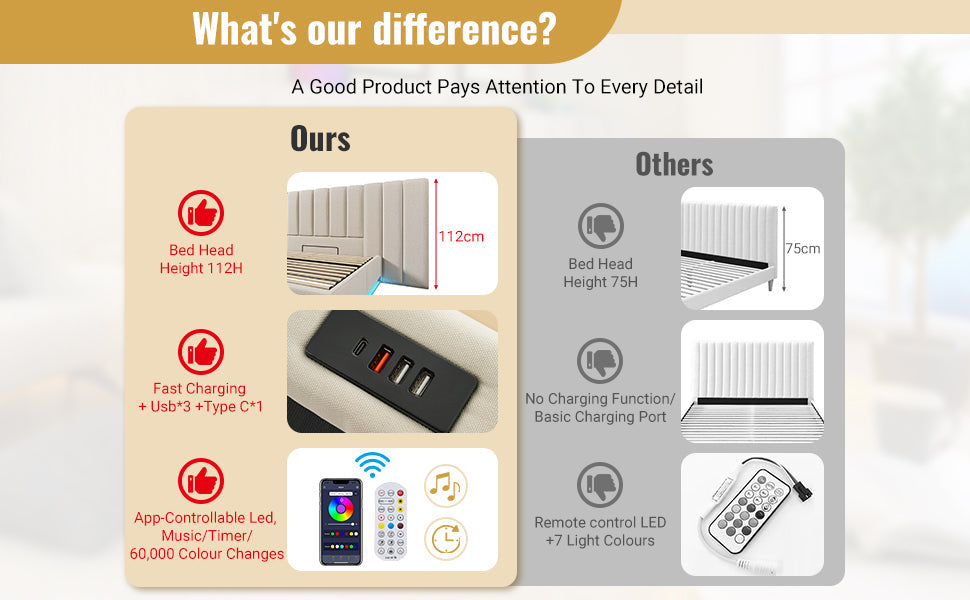 What's our difference?

A Good Product Pays Attention To Every Detail

Ours

Bed Head Height 112H

112cm

Fast Charging + Usb*3 +Type C*1

App-Controllable Led, Music/Timer/ 60,000 Colour Changes

Others

Bed Head Height 75H

75cm

No Charging Function/ Basic Charging Port

Remote control LED +7 Light Colours